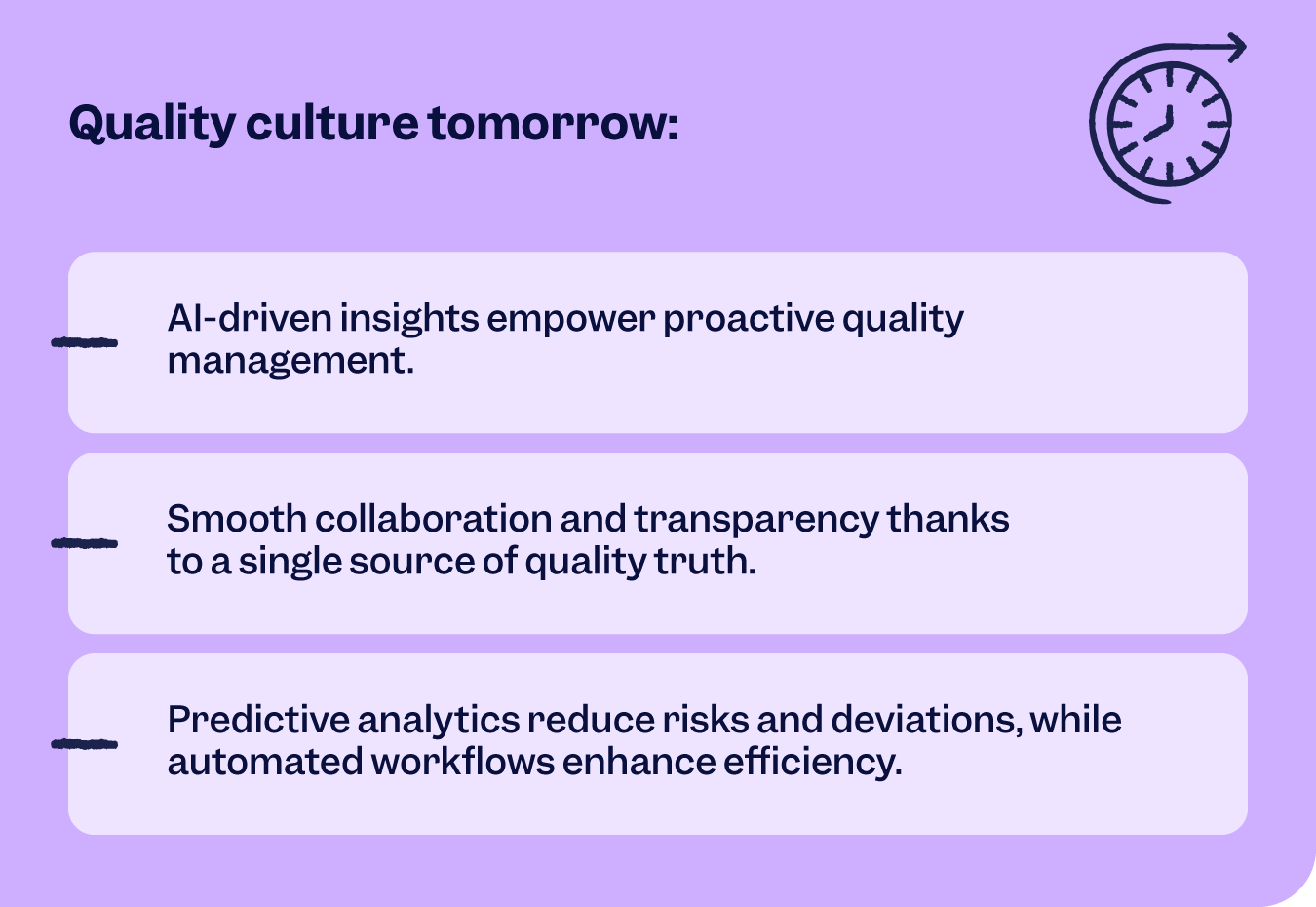 Quality culture tomorrow:

AI-driven insights empower proactive quality management.

Smooth collaboration and transparency thanks to a single source of quality truth.

Predictive analytics reduce risks and deviations, while automated workflows enhance efficiency.